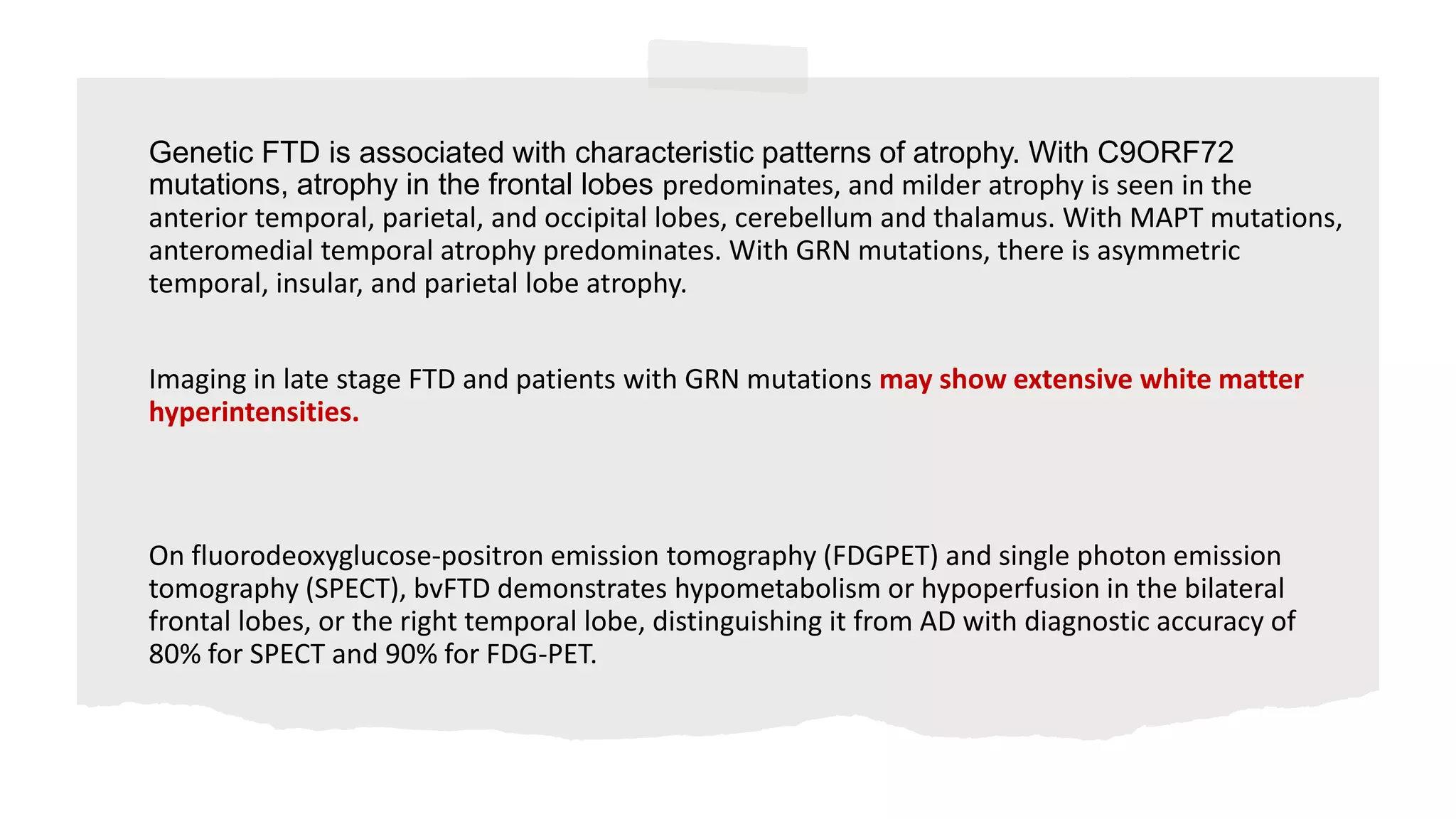 Genetic FTD is associated with characteristic patterns of atrophy. With C9ORF72 mutations, atrophy in the frontal lobes predominates, and milder atrophy is seen in the anterior temporal, parietal, and occipital lobes, cerebellum and thalamus. With MAPT mutations, anteromedial temporal atrophy predominates. With GRN mutations, there is asymmetric temporal, insular, and parietal lobe atrophy.

Imaging in late stage FTD and patients with GRN mutations may show extensive white matter hyperintensities.

On fluorodeoxyglucose-positron emission tomography (FDGPET) and single photon emission tomography (SPECT), bvFTD demonstrates hypometabolism or hypoperfusion in the bilateral frontal lobes, or the right temporal lobe, distinguishing it from AD with diagnostic accuracy of 80% for SPECT and 90% for FDG-PET.